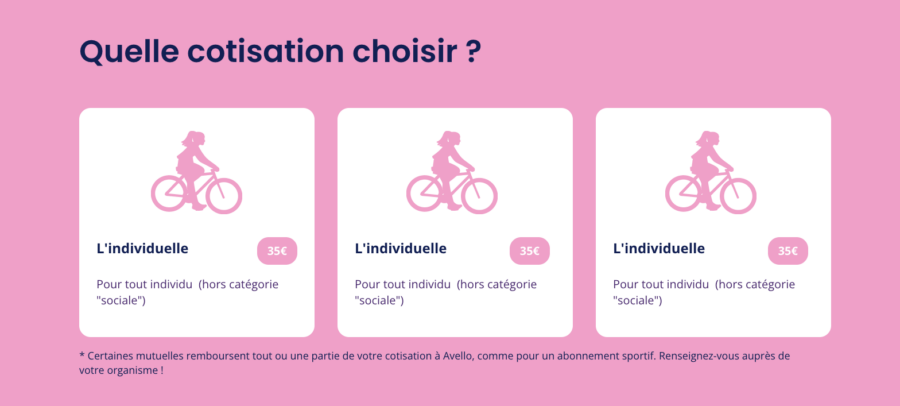 Quelle cotisation choisir ?

L'individuelle

35€

Pour tout individu (hors catégorie "sociale")

L'individuelle

35€

Pour tout individu (hors catégorie "sociale")

L'individuelle

35€

Pour tout individu (hors catégorie "sociale")

* Certaines mutuelles remboursent tout ou une partie de votre cotisation à Avello, comme pour un abonnement sportif. Renseignez-vous auprès de votre organisme !